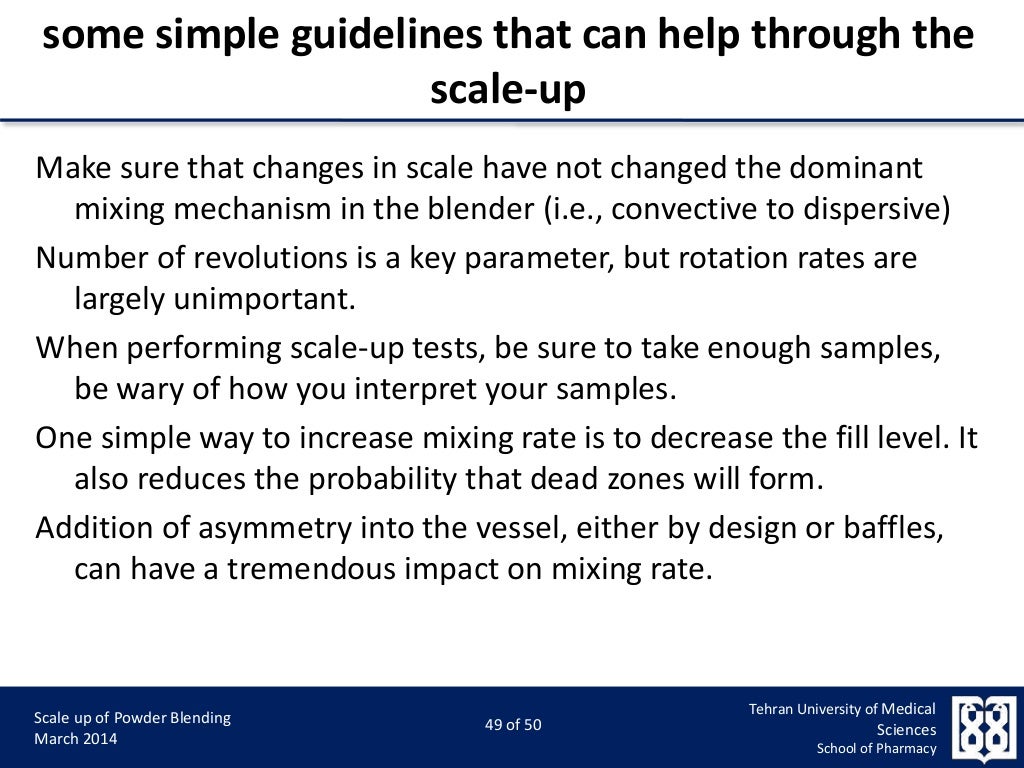 some simple guidelines that can help through the scale-up

Make sure that changes in scale have not changed the dominant mixing mechanism in the blender (i.e., convective to dispersive)

Number of revolutions is a key parameter, but rotation rates are largely unimportant.

When performing scale-up tests, be sure to take enough samples, be wary of how you interpret your samples.

One simple way to increase mixing rate is to decrease the fill level. It also reduces the probability that dead zones will form.

Addition of asymmetry into the vessel, either by design or baffles, can have a tremendous impact on mixing rate.

Scale up of Powder Blending
March 2014

49 of 50

Tehran University of Medical Sciences
School of Pharmacy